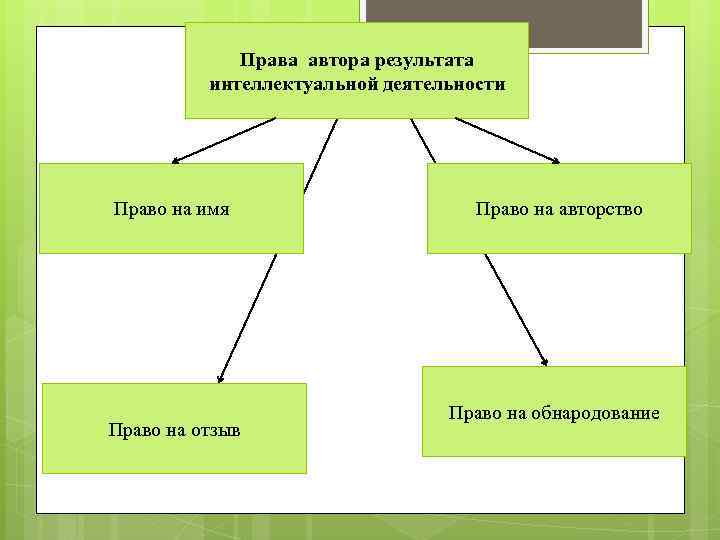 Права автора результата интеллектуальной деятельности

Право на имя

Право на авторство

Право на отзыв

Право на обнародование